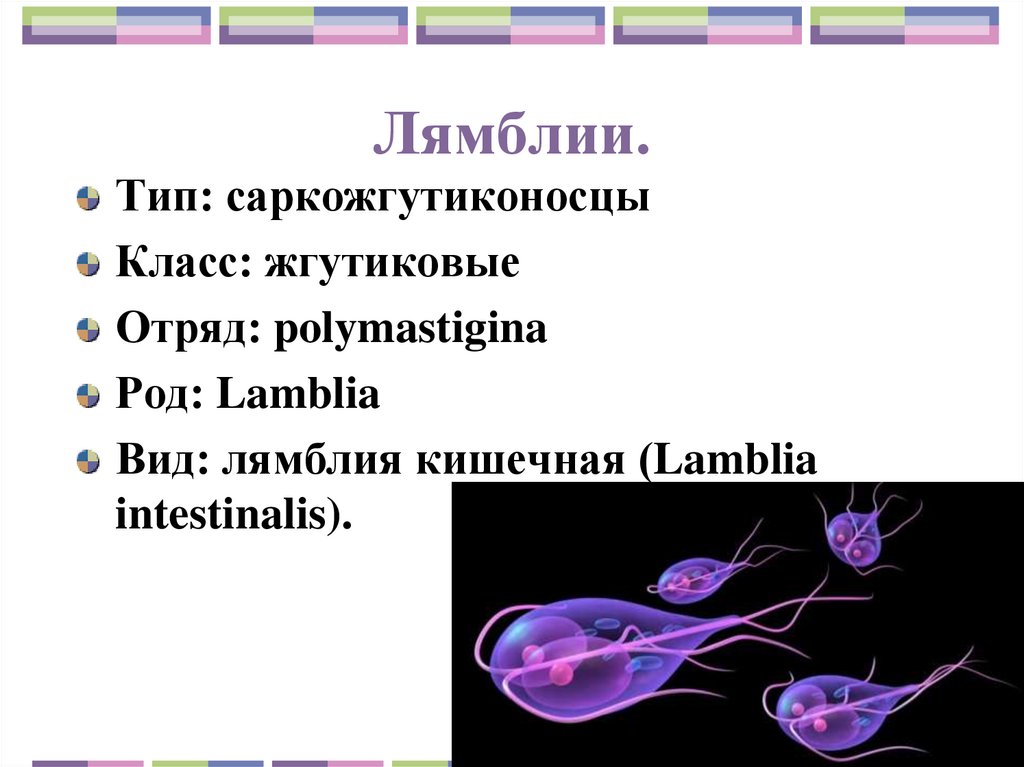 Лямблии.

Тип: саркожгутиконосцы

Класс: жгутиковые

Отряд: polymastigina

Род: Lamblia

Вид: лямблия кишечная (Lamblia intestinalis).